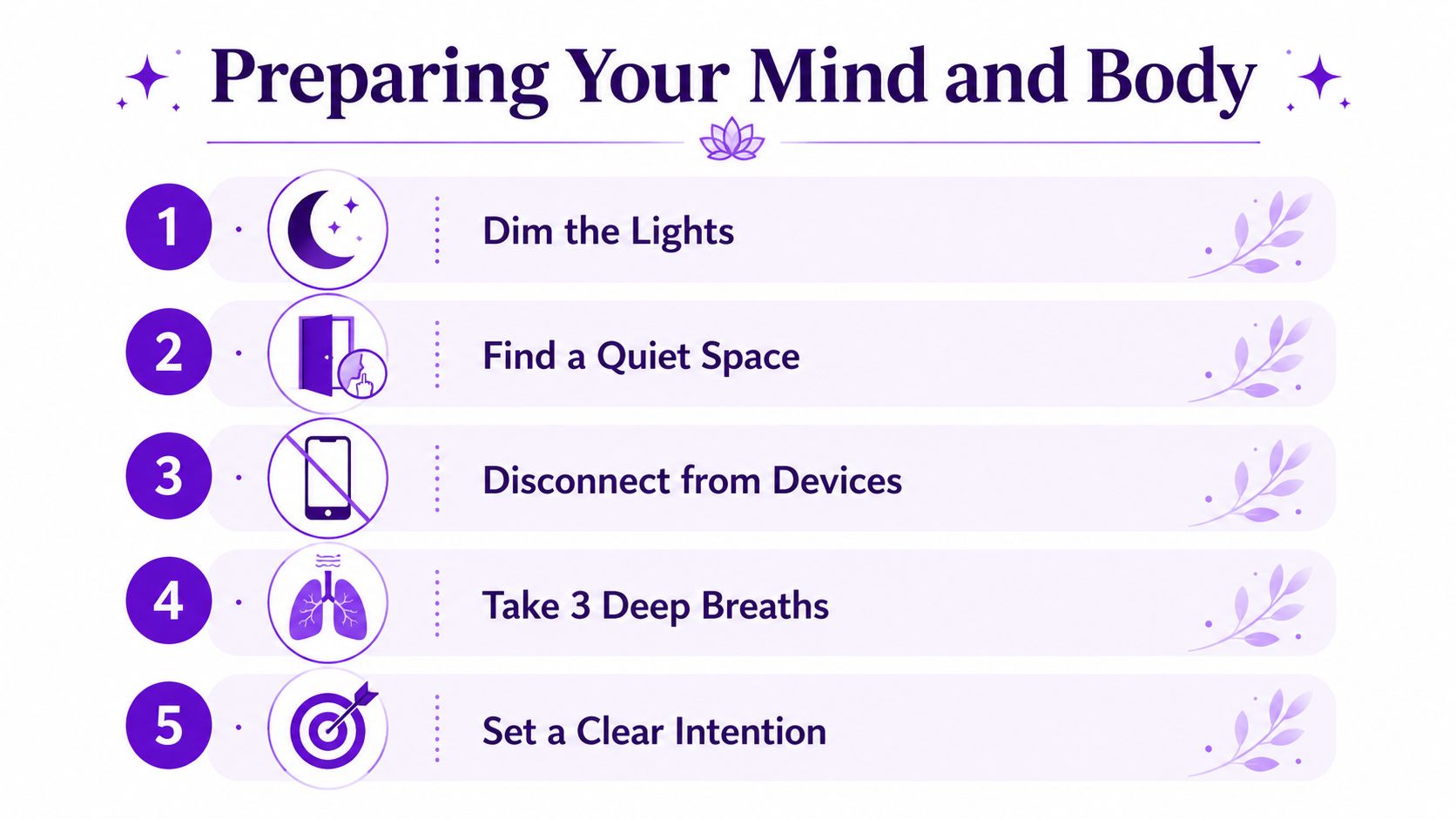 Preparing Your Mind and Body

1 Dim the Lights

2 Find a Quiet Space

3 Disconnect from Devices

4 Take 3 Deep Breaths

5 Set a Clear Intention